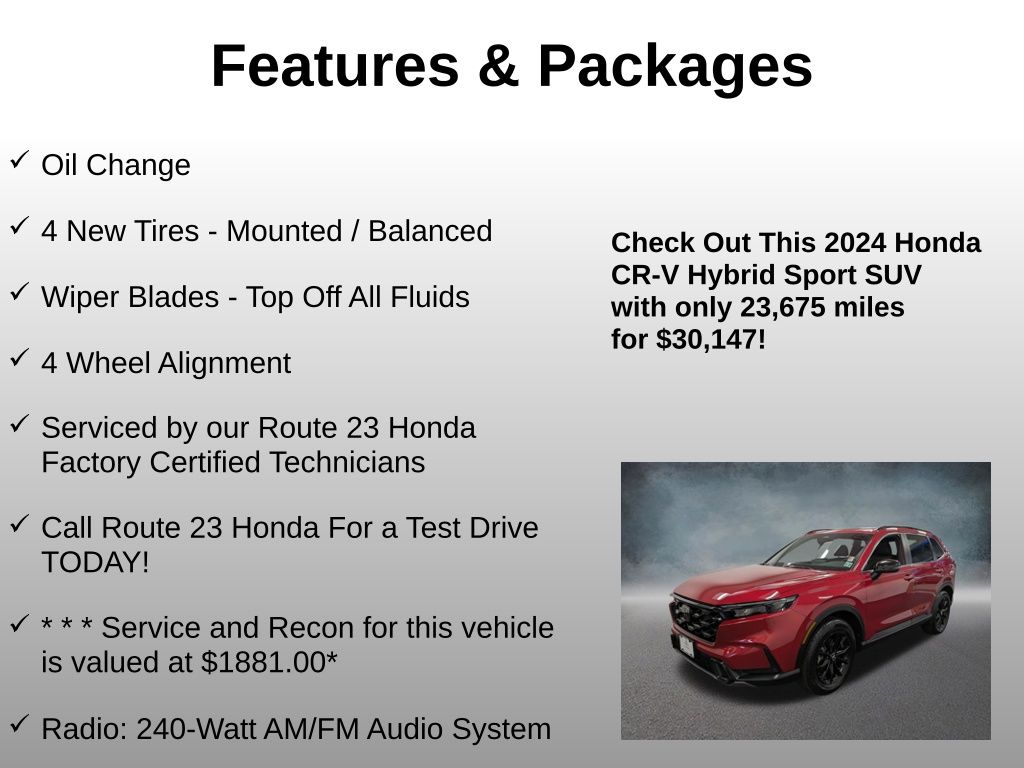 Features & Packages

✓ Oil Change

✓ 4 New Tires - Mounted / Balanced

✓ Wiper Blades - Top Off All Fluids

✓ 4 Wheel Alignment

✓ Serviced by our Route 23 Honda Factory Certified Technicians

✓ Call Route 23 Honda For a Test Drive TODAY!

✓ * * * Service and Recon for this vehicle is valued at $1881.00*

✓ Radio: 240-Watt AM/FM Audio System

Check Out This 2024 Honda CR-V Hybrid Sport SUV with only 23,675 miles for $30,147!